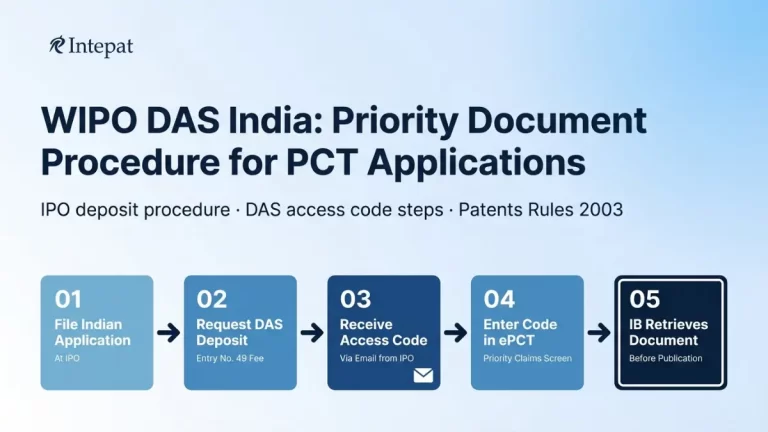 Intepat

WIPO DAS India: Priority Document Procedure for PCT Applications

IPO deposit procedure · DAS access code steps · Patents Rules 2003

01
File Indian Application
At IPO

02
Request DAS Deposit
Entry No. 49 Fee

03
Receive Access Code
Via Email from IPO

04
Enter Code in ePCT
Priority Claims Screen

05
IB Retrieves Document
Before Publication